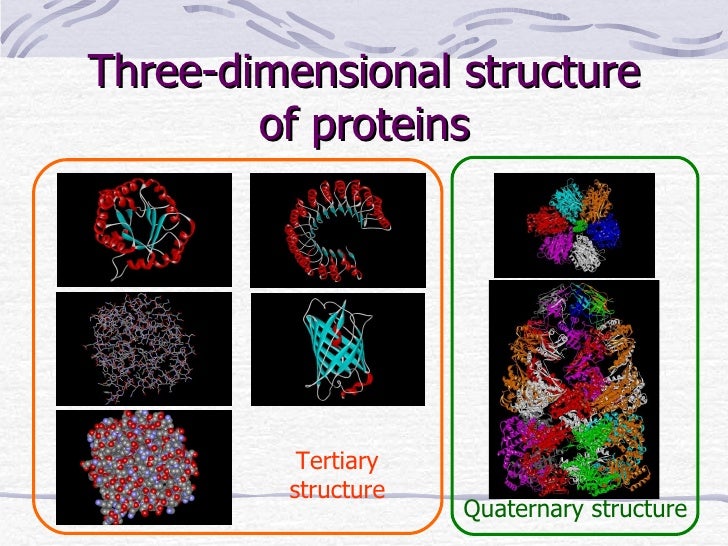 Three-dimensional structure of proteins

Tertiary structure

Quaternary structure